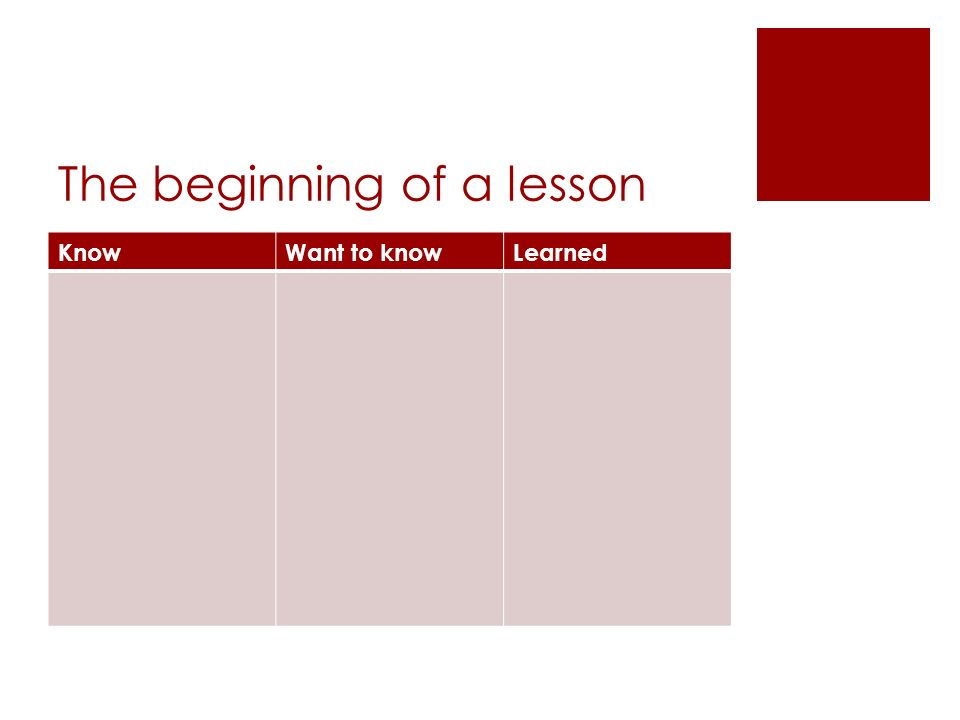 The beginning of a lesson

| Know | Want to know | Learned |
|---|---|---|
| | | |